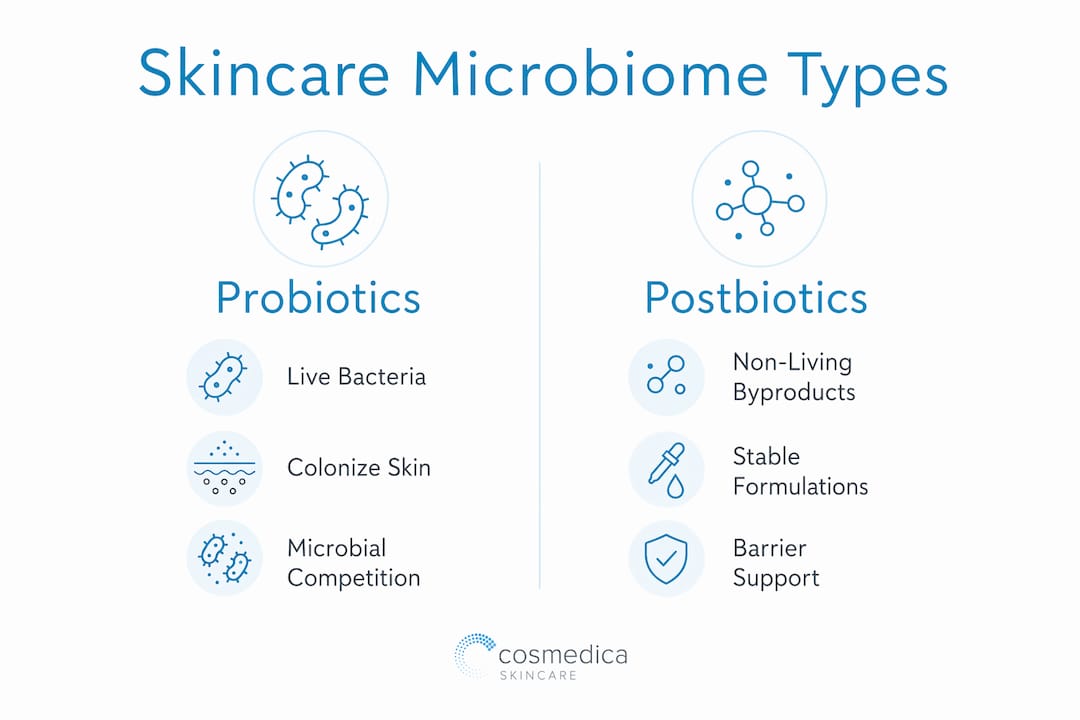 Skincare Microbiome Types

Probiotics

Live Bacteria

Colonize Skin

Microbial Competition

Postbiotics

Non-Living Byproducts

Stable Formulations

Barrier Support

cosmedica
SKINCARE